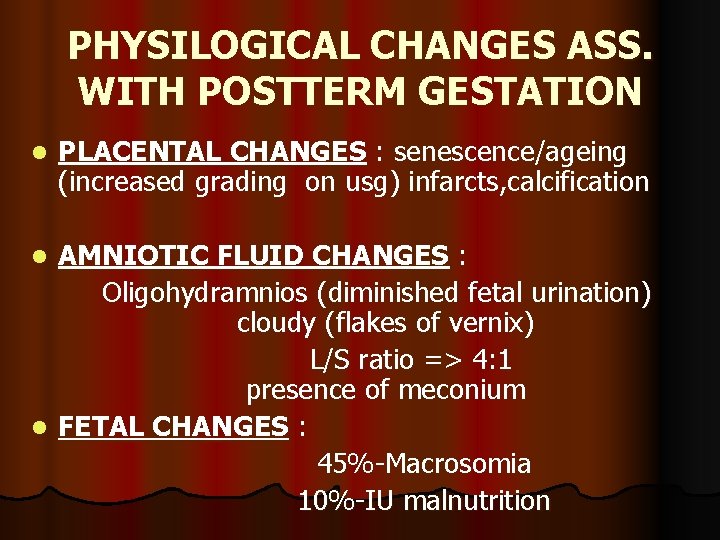 PHYSILOGICAL CHANGES ASS. WITH POSTTERM GESTATION

- PLACENTAL CHANGES : senescence/ageing (increased grading on usg) infarcts,calcification

- AMNIOTIC FLUID CHANGES :
Oligohydramnios (diminished fetal urination)
cloudy (flakes of vernix)
L/S ratio => 4:1
presence of meconium

- FETAL CHANGES :
45%-Macrosomia
10%-IU malnutrition